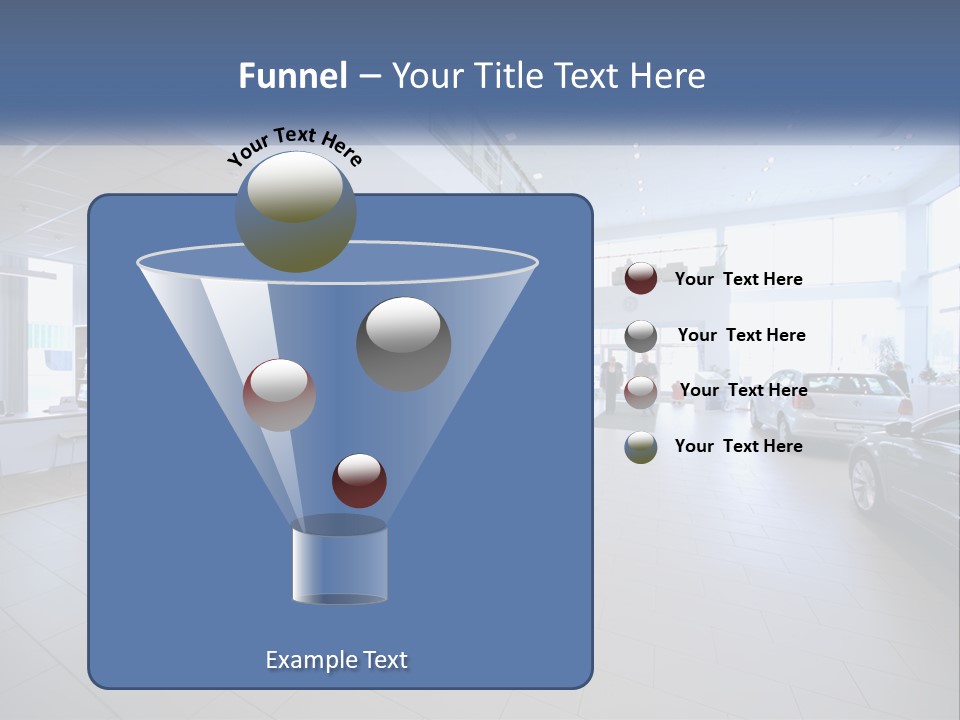 Funnel – Your Title Text Here

Your Text Here

Your Text Here

Your Text Here

Your Text Here

Your Text Here

Example Text